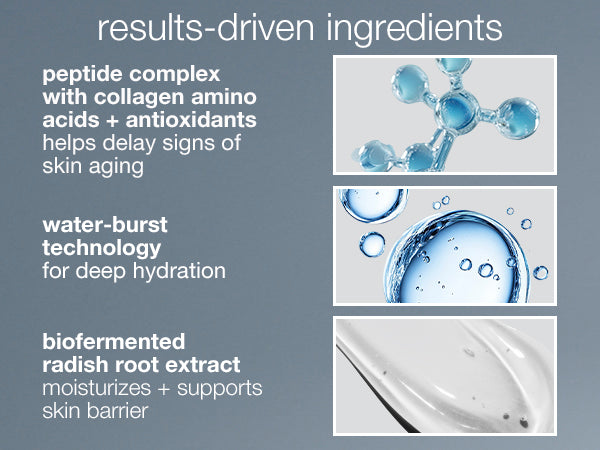 results-driven ingredients

peptide complex with collagen amino acids + antioxidants
helps delay signs of skin aging

water-burst technology
for deep hydration

biofermented radish root extract
moisturizes + supports skin barrier